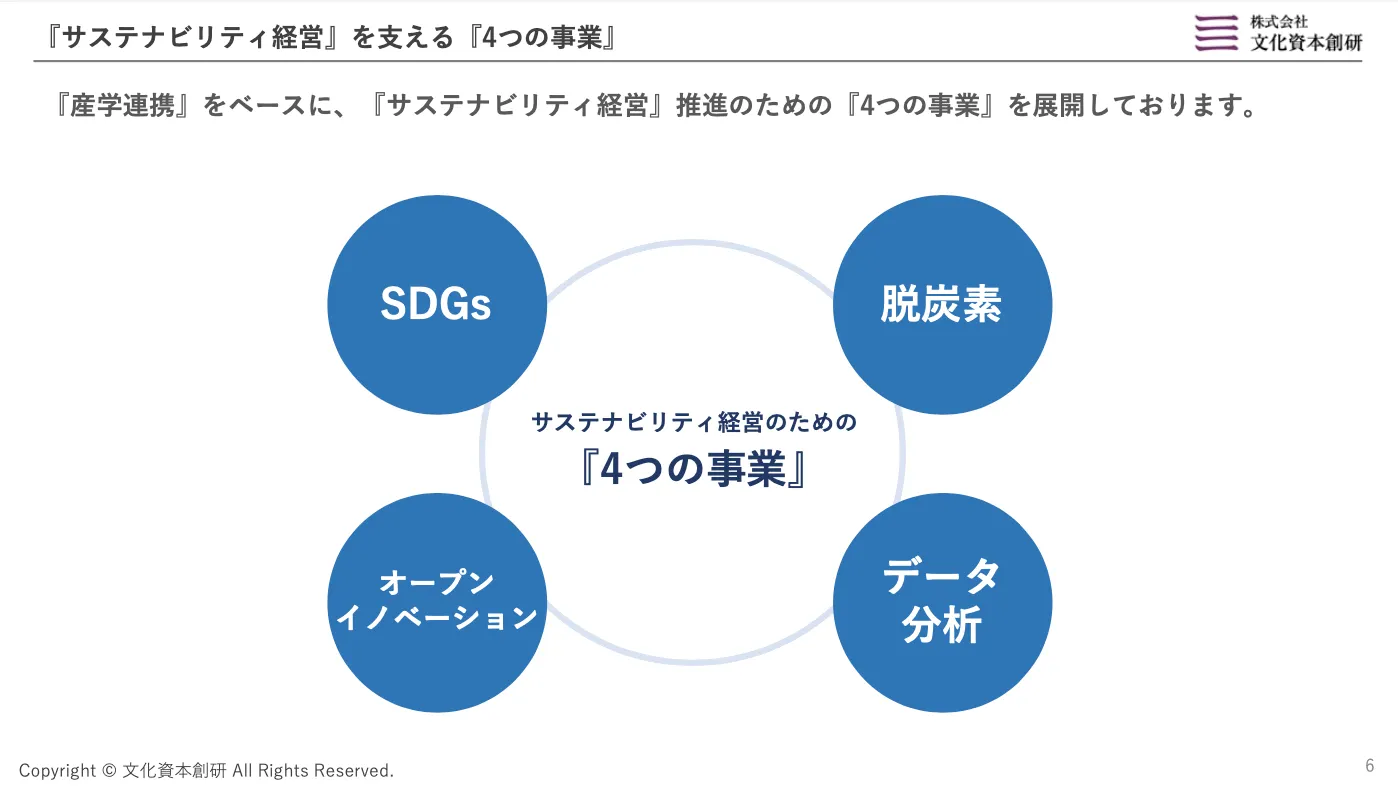 『サステナビリティ経営』を支える『4つの事業』

株式会社
文化資本創研

『産学連携』をベースに、『サステナビリティ経営』推進のための『4つの事業』を展開しております。

SDGs

脱炭素

サステナビリティ経営のための
『4つの事業』

オープン
イノベーション

データ
分析

Copyright © 文化資本創研 All Rights Reserved.

6